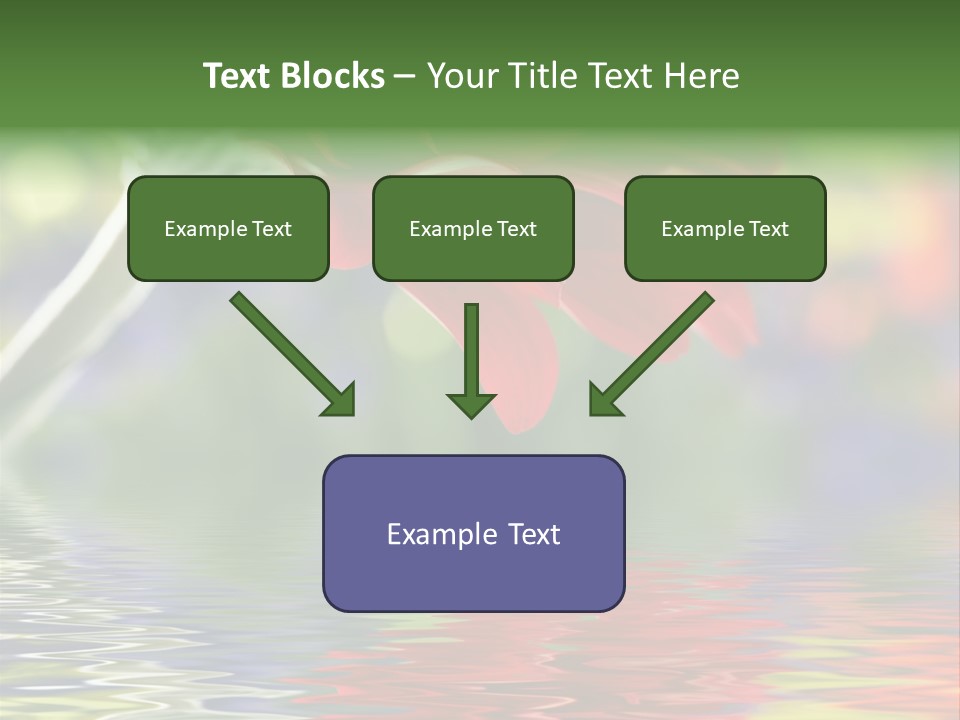 Text Blocks – Your Title Text Here

Example Text

Example Text

Example Text

Example Text